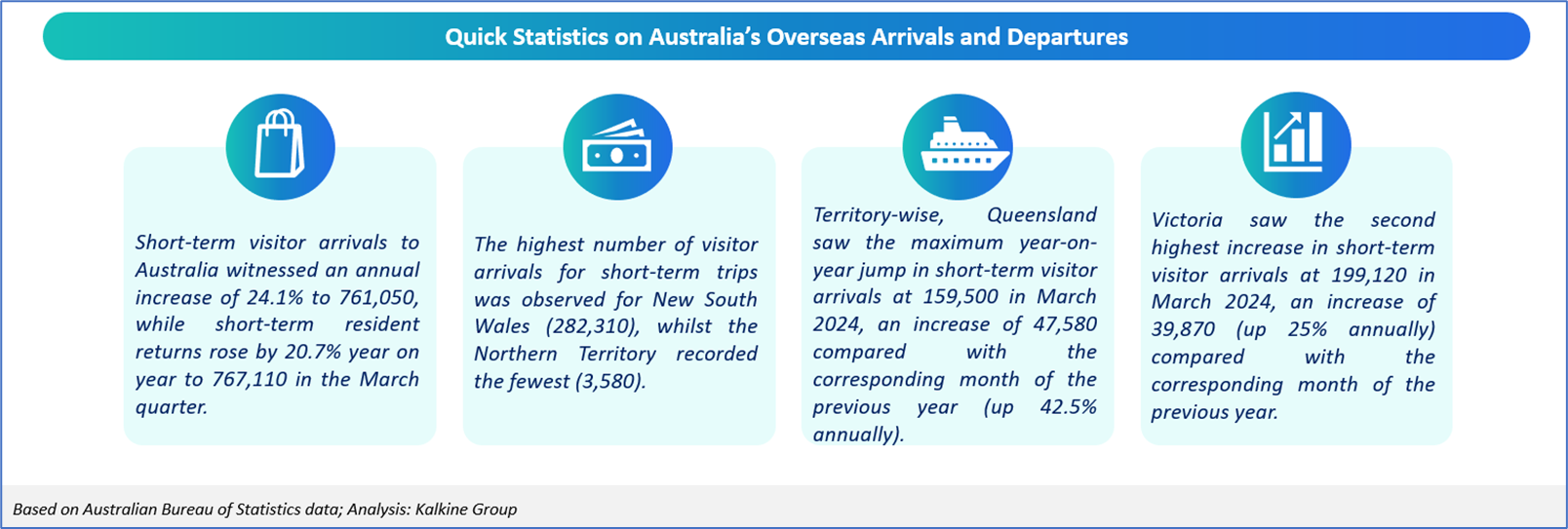 Quick Statistics on Australia's Overseas Arrivals and Departures

Short-term visitor arrivals to Australia witnessed an annual increase of 24.1% to 761,050, while short-term resident returns rose by 20.7% year on year to 767,110 in the March quarter.

The highest number of visitor arrivals for short-term trips was observed for New South Wales (282,310), whilst the Northern Territory recorded the fewest (3,580).

Territory-wise, Queensland saw the maximum year-on-year jump in short-term visitor arrivals at 159,500 in March 2024, an increase of 47,580 compared with the corresponding month of the previous year (up 42.5% annually).

Victoria saw the second highest increase in short-term visitor arrivals at 199,120 in March 2024, an increase of 39,870 (up 25% annually) compared with the corresponding month of the previous year.

Based on Australian Bureau of Statistics data; Analysis: Kalkine Group